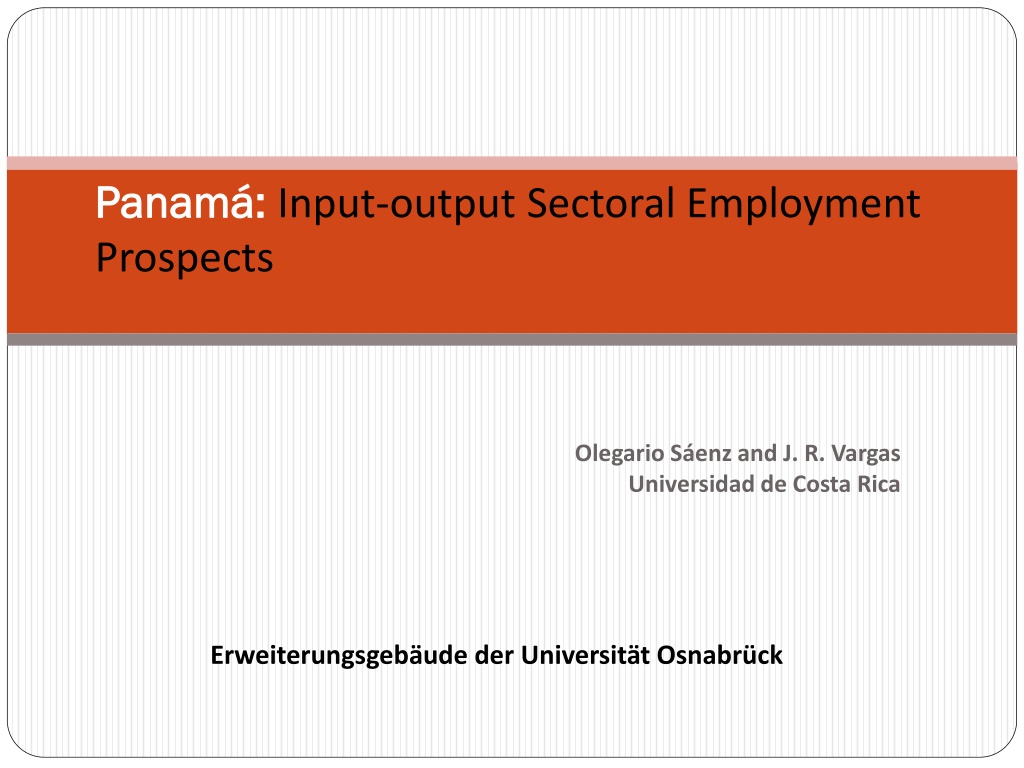 Panamá: Input-output Sectoral Employment Prospects

Olegario Sáenz and J. R. Vargas
Universidad de Costa Rica

Erweiterungsgebäude der Universität Osnabrück